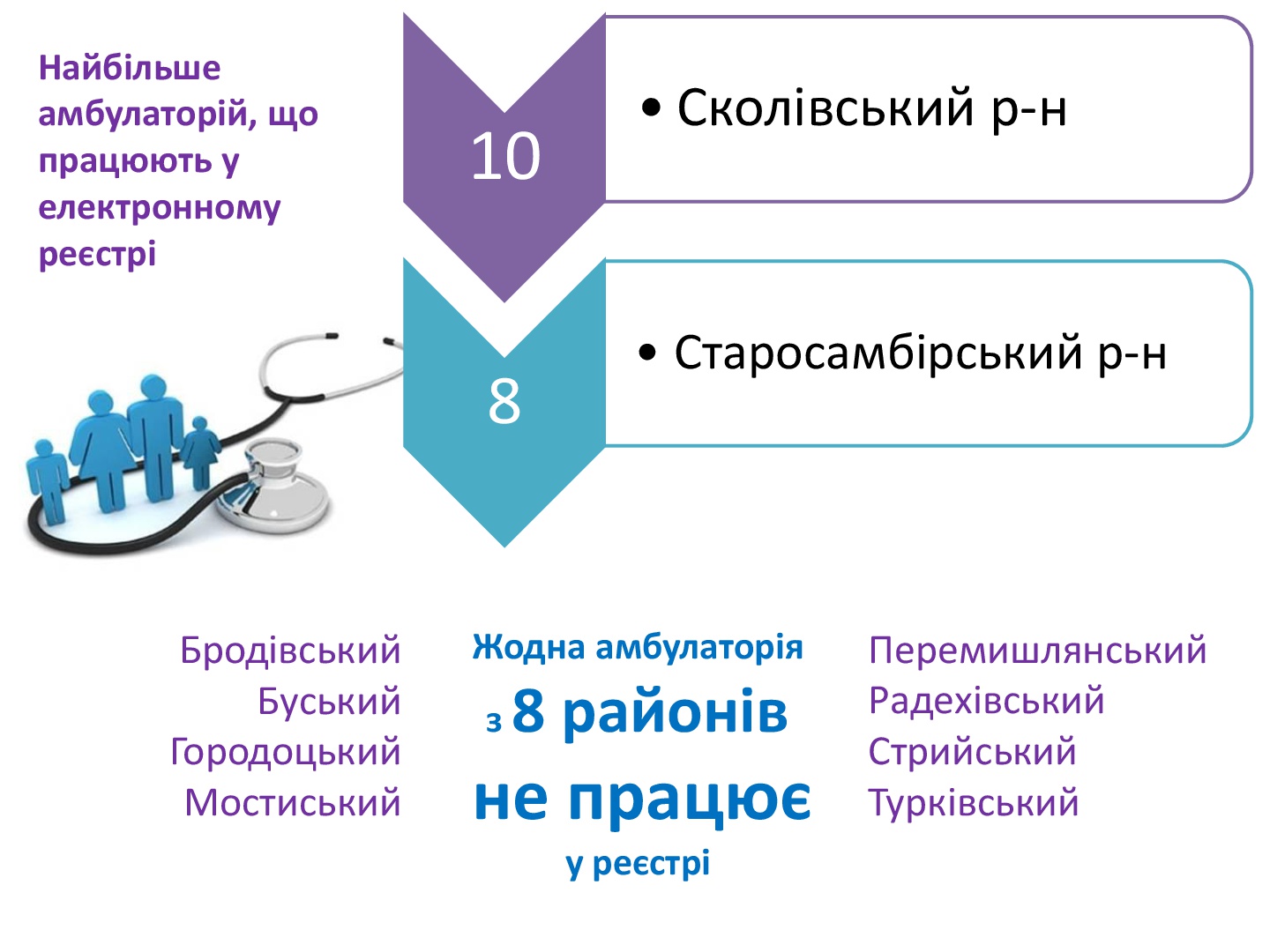 Найбільше амбулаторій, що працюють у електронному реєстрі

10

• Сколівський р-н

8

• Старосамбірський р-н

Бродівський
Буський
Городоцький
Мостиський

Жодна амбулаторія з 8 районів не працює у реєстрі

Перемишлянський
Радехівський
Стрийський
Турківський